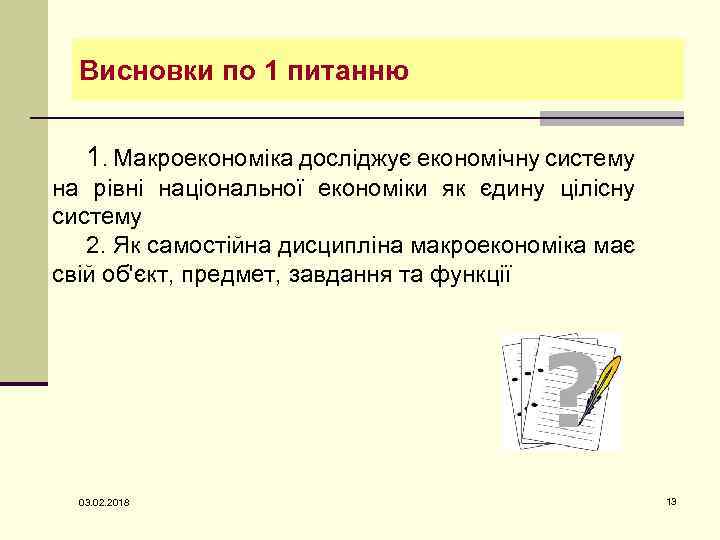 Висновки по 1 питанню

1. Макроекономіка досліджує економічну систему на рівні національної економіки як єдину цілісну систему

2. Як самостійна дисципліна макроекономіка має свій об'єкт, предмет, завдання та функції

?

03.02.2018

13